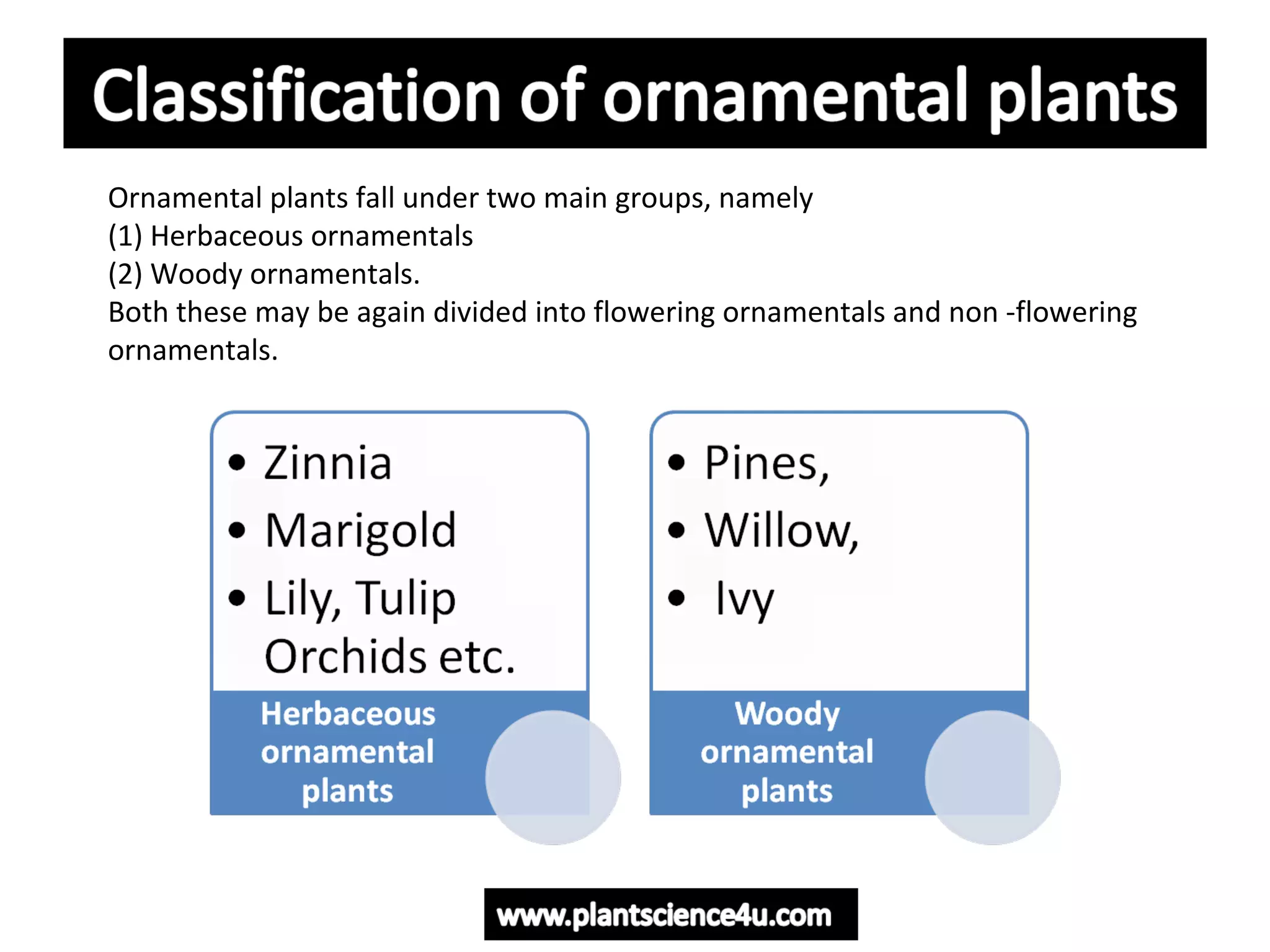 Classification of ornamental plants

Ornamental plants fall under two main groups, namely
(1) Herbaceous ornamentals
(2) Woody ornamentals.
Both these may be again divided into flowering ornamentals and non -flowering ornamentals.

• Zinnia
• Marigold
• Lily, Tulip Orchids etc.

Herbaceous ornamental plants

• Pines,
• Willow,
• Ivy

Woody ornamental plants

www.plantscience4u.com